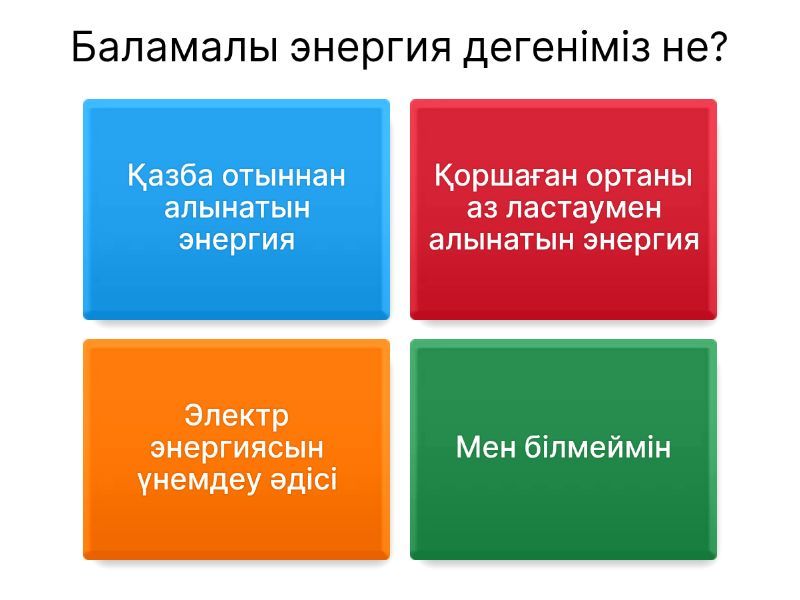 Баламалы энергия дегеніміз не?

Қазба отыннан алынатын энергия

Қоршаған ортаны аз ластаумен алынатын энергия

Электр энергиясын үнемдеу әдісі

Мен білмеймін